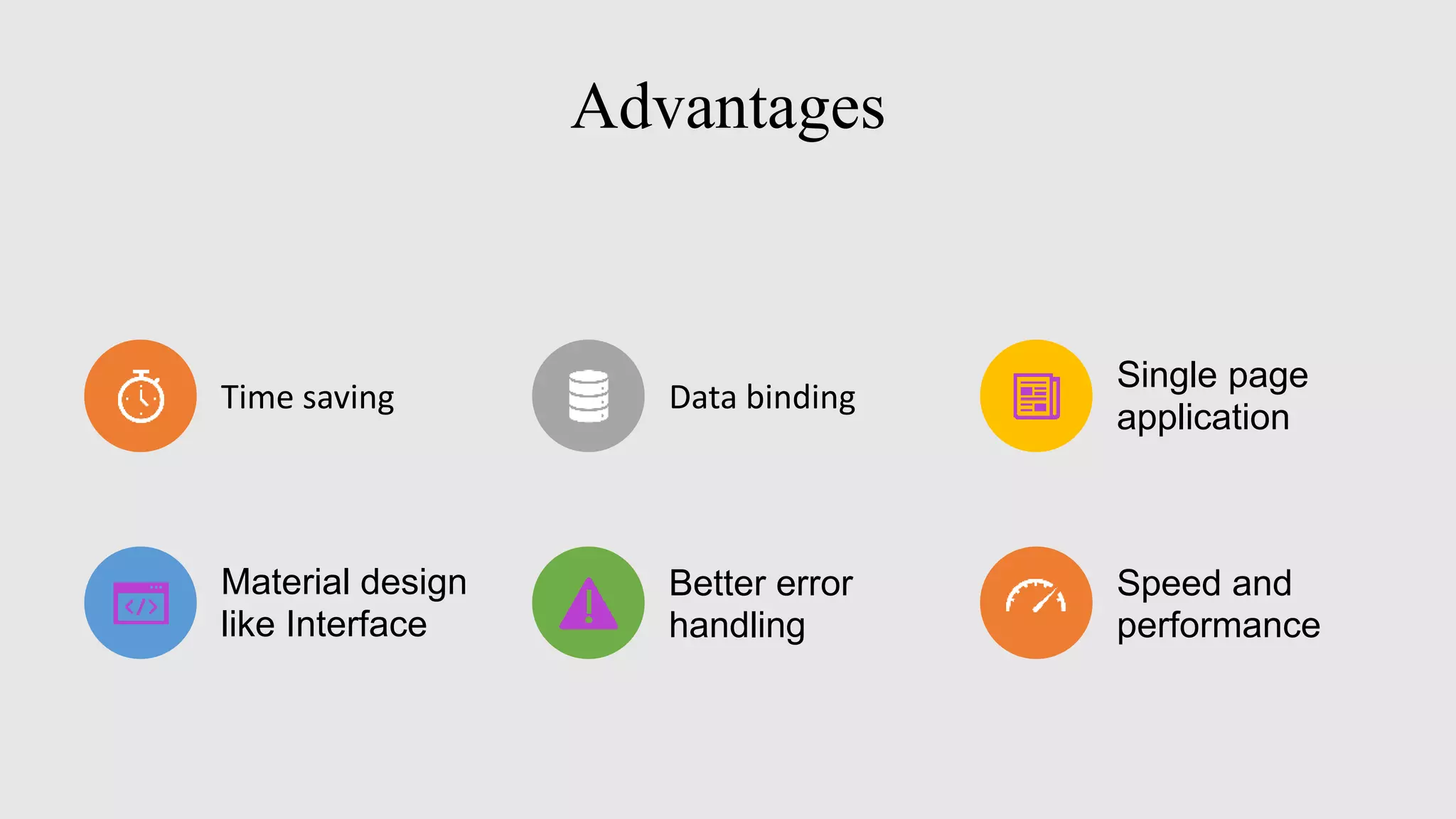 Advantages

Time saving

Data binding

Single page application

Material design like Interface

Better error handling

Speed and performance